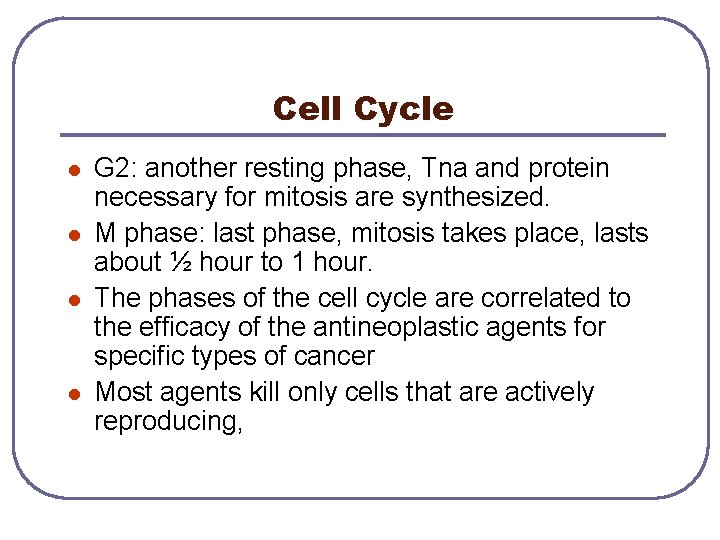 Cell Cycle

- G2: another resting phase, Tna and protein necessary for mitosis are synthesized.
- M phase: last phase, mitosis takes place, lasts about ½ hour to 1 hour.
- The phases of the cell cycle are correlated to the efficacy of the antineoplastic agents for specific types of cancer
- Most agents kill only cells that are actively reproducing,